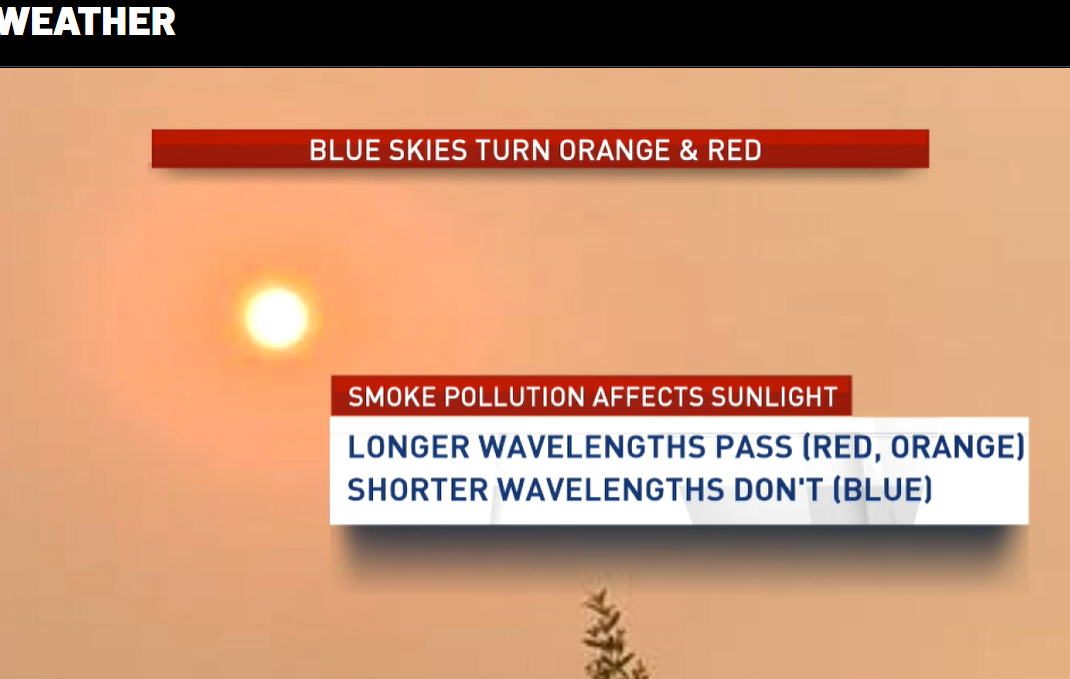 WEATHER

BLUE SKIES TURN ORANGE & RED

SMOKE POLLUTION AFFECTS SUNLIGHT

LONGER WAVELENGTHS PASS (RED, ORANGE)
SHORTER WAVELENGTHS DON'T (BLUE)